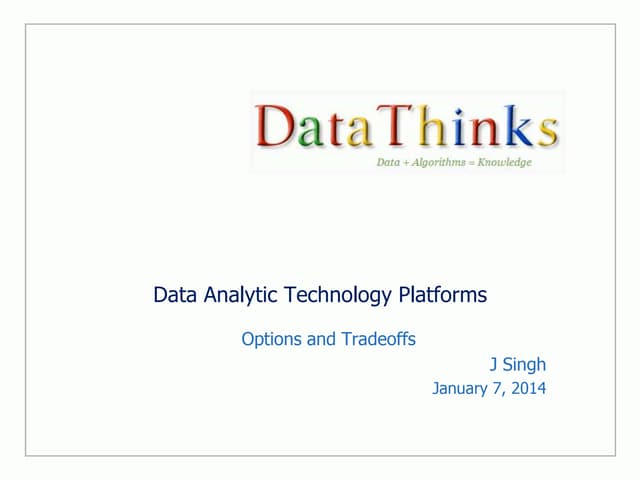 DataThinks
Data + Algorithms = Knowledge

Data Analytic Technology Platforms

Options and Tradeoffs

J Singh
January 7, 2014